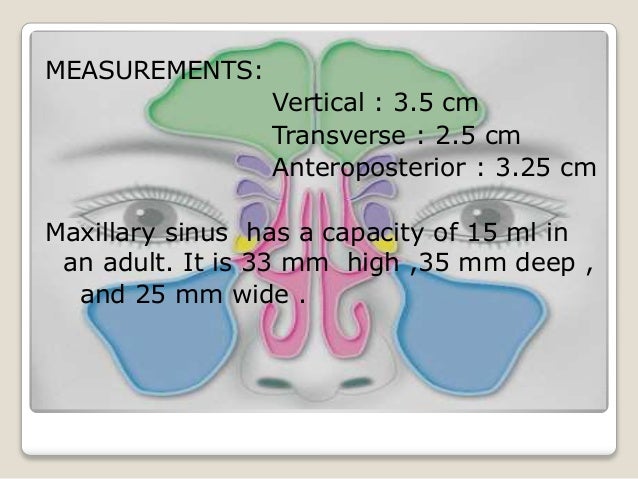 MEASUREMENTS:

Vertical : 3.5 cm
Transverse : 2.5 cm
Anteroposterior : 3.25 cm

Maxillary sinus has a capacity of 15 ml in an adult. It is 33 mm high ,35 mm deep , and 25 mm wide .